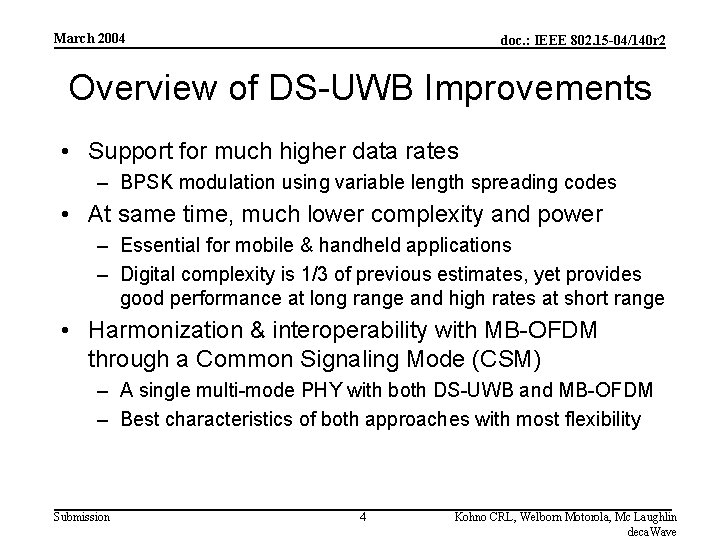 March 2004

doc.: IEEE 802.15-04/140r2

Overview of DS-UWB Improvements

• Support for much higher data rates
– BPSK modulation using variable length spreading codes

• At same time, much lower complexity and power
– Essential for mobile & handheld applications
– Digital complexity is 1/3 of previous estimates, yet provides good performance at long range and high rates at short range

• Harmonization & interoperability with MB-OFDM through a Common Signaling Mode (CSM)
– A single multi-mode PHY with both DS-UWB and MB-OFDM
– Best characteristics of both approaches with most flexibility

Submission

4

Kohno CRL, Welborn Motorola, Mc Laughlin decaWave